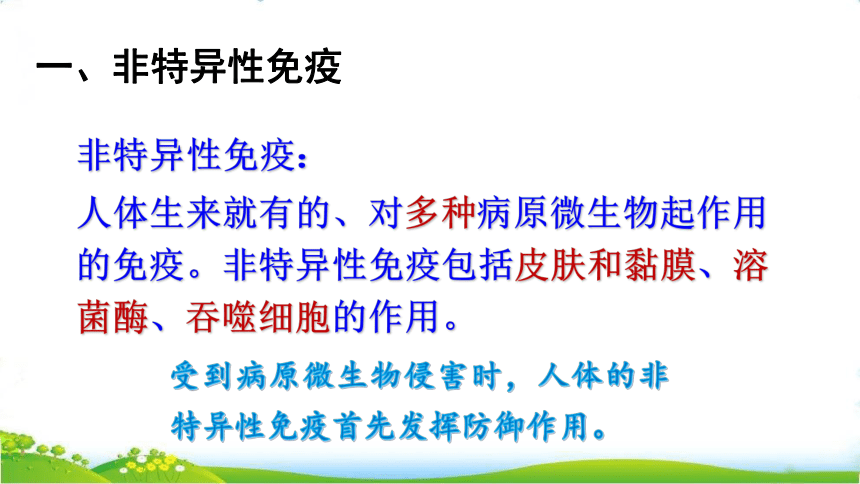 一、非特异性免疫

非特异性免疫：

人体生来就有的、对多种病原微生物起作用的免疫。非特异性免疫包括皮肤和黏膜、溶菌酶、吞噬细胞的作用。

受到病原微生物侵害时，人体的非特异性免疫首先发挥防御作用。